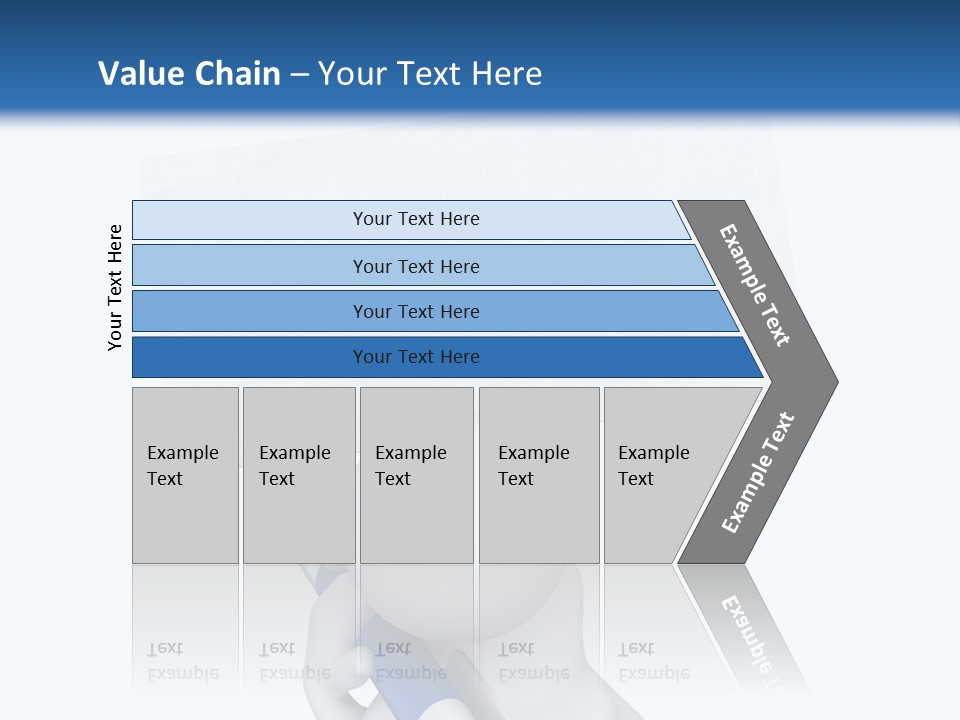 Value Chain – Your Text Here

Your Text Here

Your Text Here

Your Text Here

Your Text Here

Your Text Here

Example Text

Example Text

Example Text

Example Text

Example Text

Example Text

Example Text